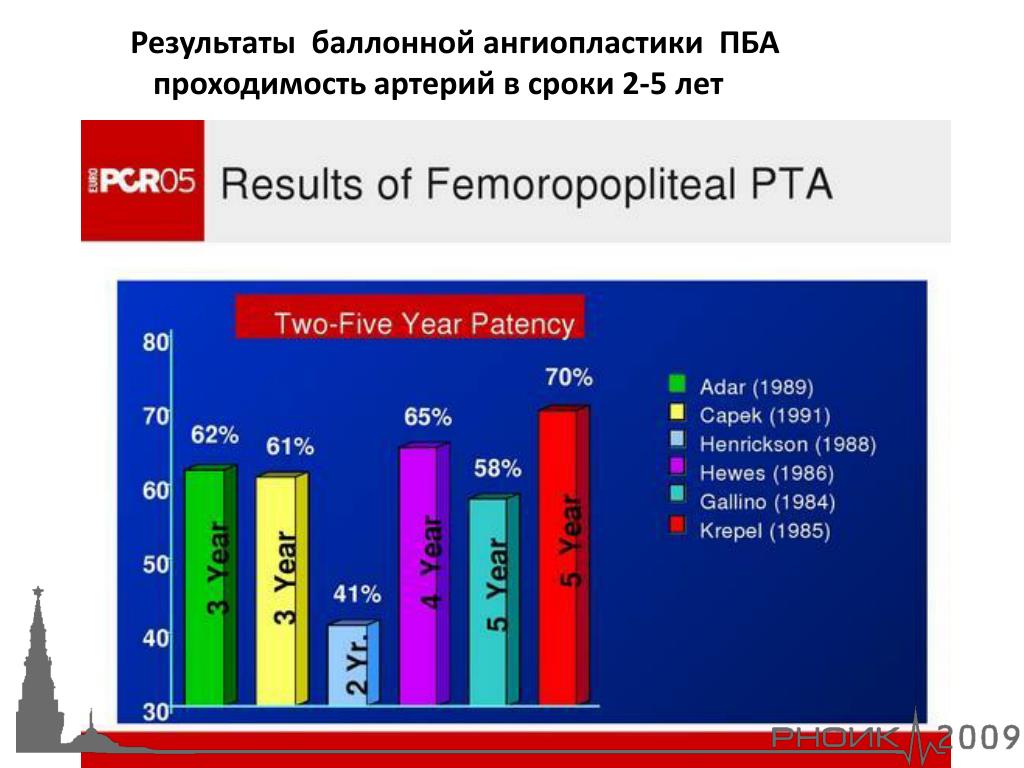 Результаты баллонной ангиопластики ПБА
проходимость артерий в сроки 2-5 лет

EURO PCR05 Results of Femoropopliteal PTA

Two-Five Year Patency

80
70
60
50
40
30

62% 3 Year
61% 3 Year
41% 2 Yr.
65% 4 Year
58% 5 Year
70% 5 Year

Adar (1989)
Capek (1991)
Henrickson (1988)
Hewes (1986)
Gallino (1984)
Krepel (1985)

РНОИК 2009